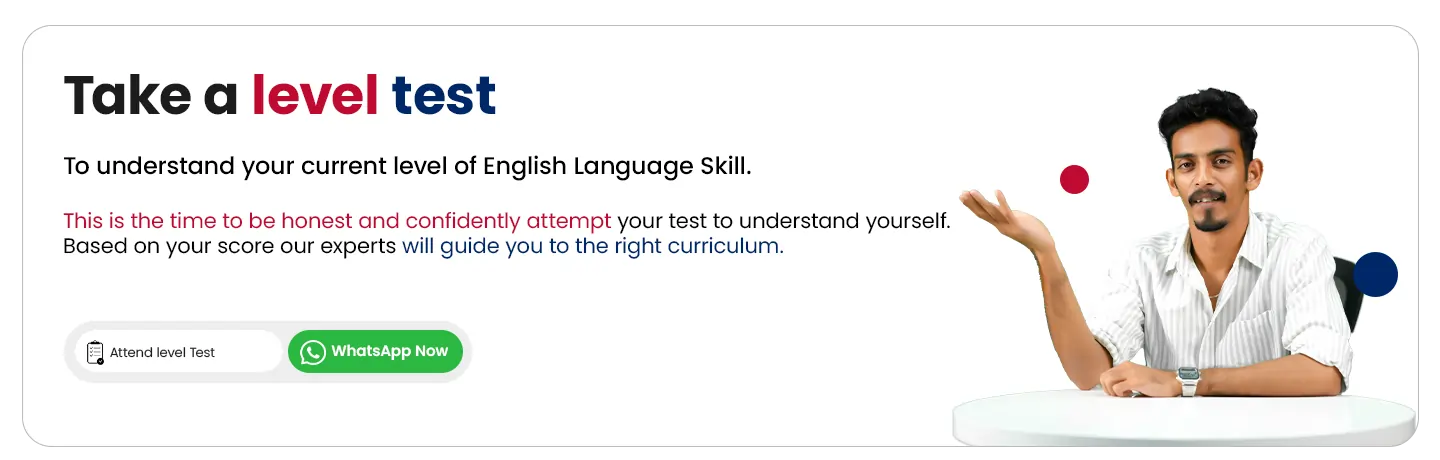 Take a level test

To understand your current level of English Language Skill.

This is the time to be honest and confidently attempt your test to understand yourself. Based on your score our experts will guide you to the right curriculum.

Attend level Test

WhatsApp Now